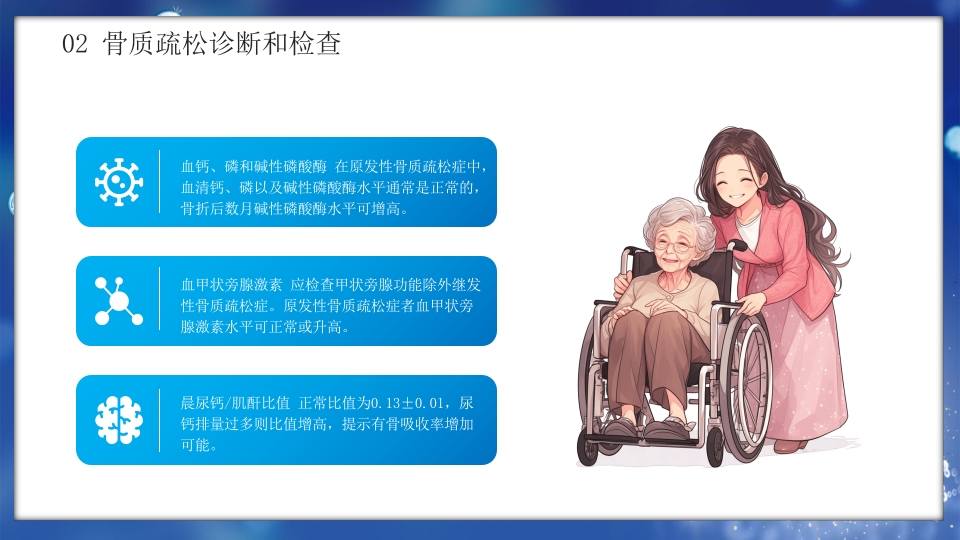 02 骨质疏松诊断和检查

血钙、磷和碱性磷酸酶 在原发性骨质疏松症中，血清钙、磷以及碱性磷酸酶水平通常是正常的，骨折后数月碱性磷酸酶水平可增高。

血甲状旁腺激素 应检查甲状旁腺功能除外继发性骨质疏松症。原发性骨质疏松症者血甲状旁腺激素水平可正常或升高。

晨尿钙/肌酐比值 正常比值为0.13±0.01，尿钙排量过多则比值增高，提示有骨吸收率增加可能。